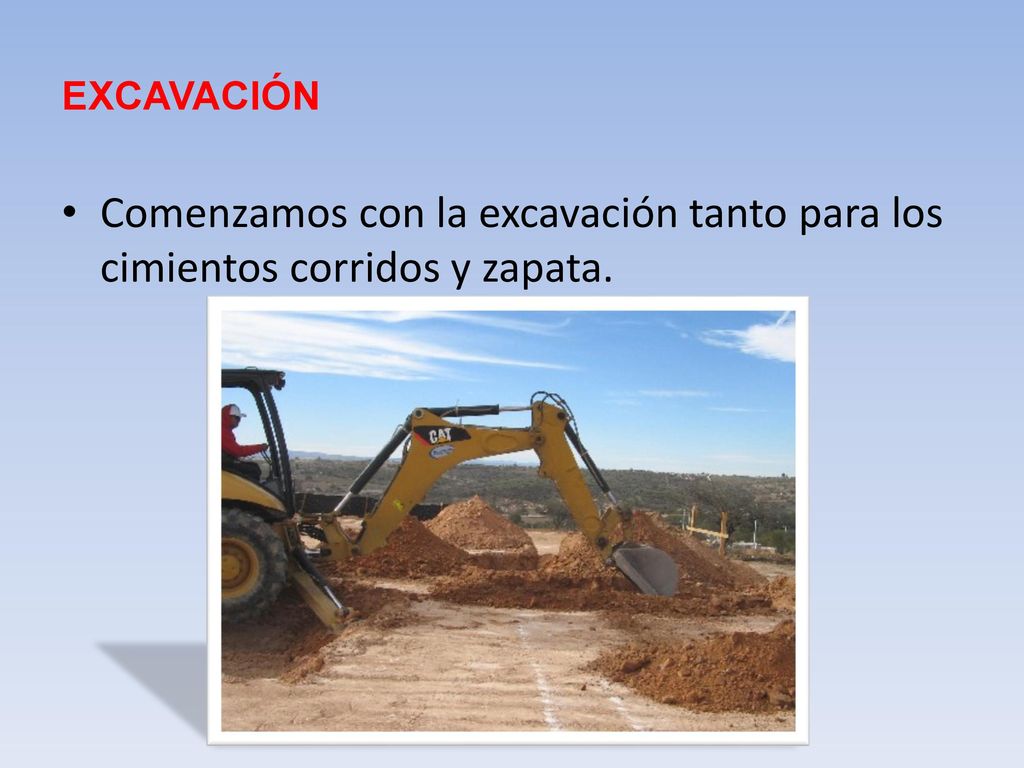 EXCAVACIÓN

• Comenzamos con la excavación tanto para los cimientos corridos y zapata.

CAT